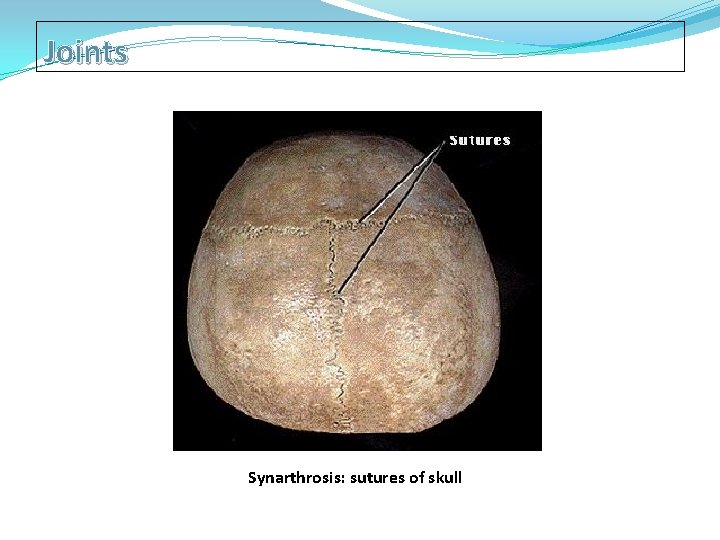 Joints

Sutures

Synarthrosis: sutures of skull